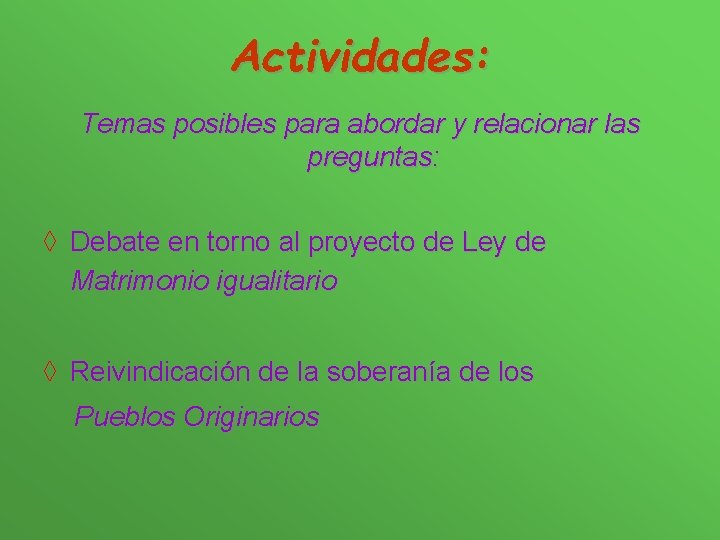 Actividades:

Temas posibles para abordar y relacionar las preguntas:

◊ Debate en torno al proyecto de Ley de Matrimonio igualitario

◊ Reivindicación de la soberanía de los Pueblos Originarios